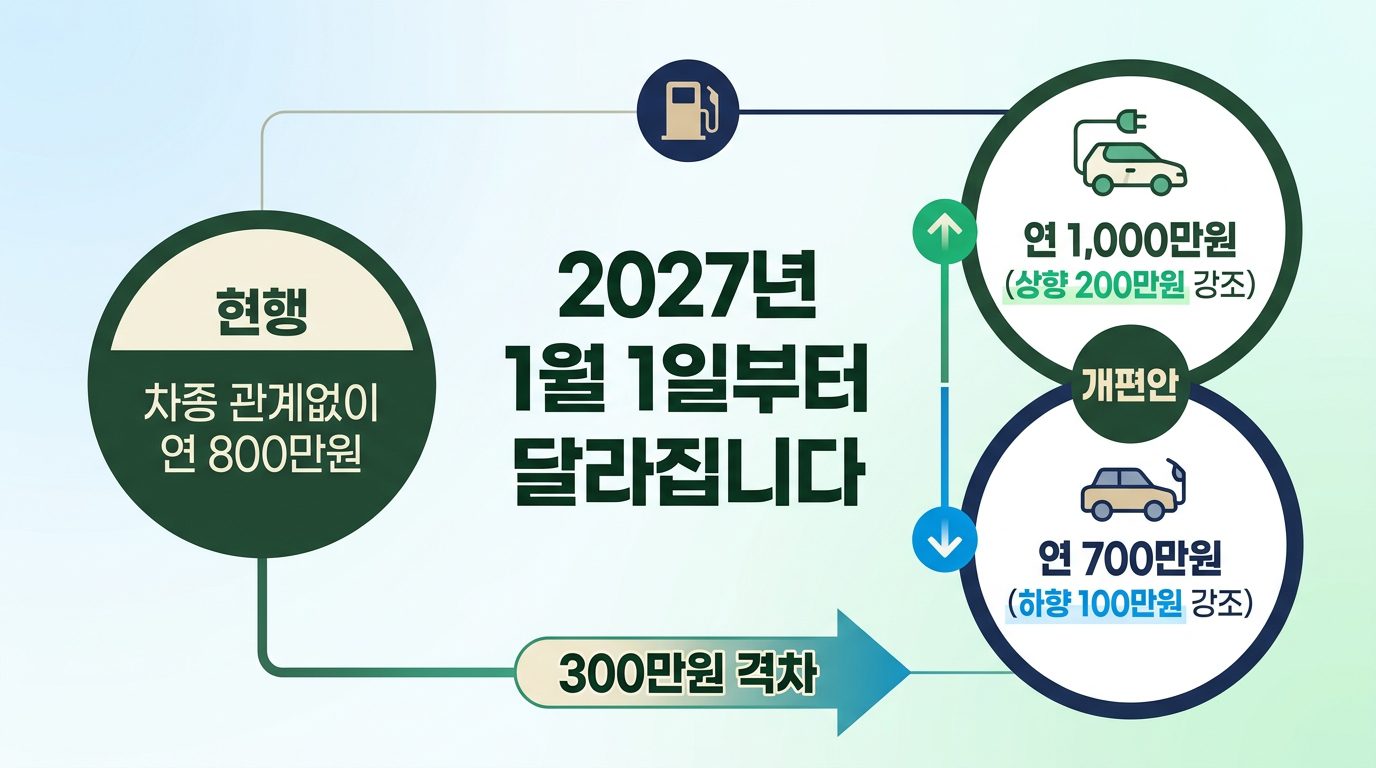 현행

차종 관계없이
연 800만원

2027년
1월 1일부터
달라집니다

연 1,000만원
(상향 200만원 강조)

개편안

연 700만원
(하향 100만원 강조)

300만원 격차